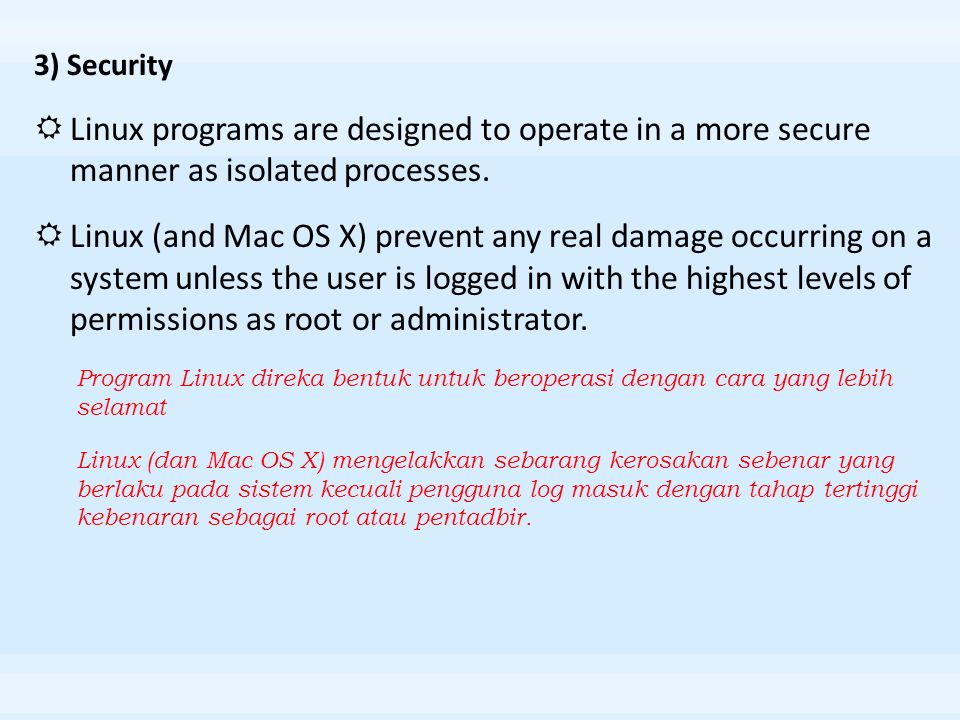 3) Security

Linux programs are designed to operate in a more secure manner as isolated processes.

Linux (and Mac OS X) prevent any real damage occurring on a system unless the user is logged in with the highest levels of permissions as root or administrator.

Program Linux direka bentuk untuk beroperasi dengan cara yang lebih selamat

Linux (dan Mac OS X) mengelakkan sebarang kerosakan sebenar yang berlaku pada sistem kecuali pengguna log masuk dengan tahap tertinggi kebenaran sebagai root atau pentadbir.